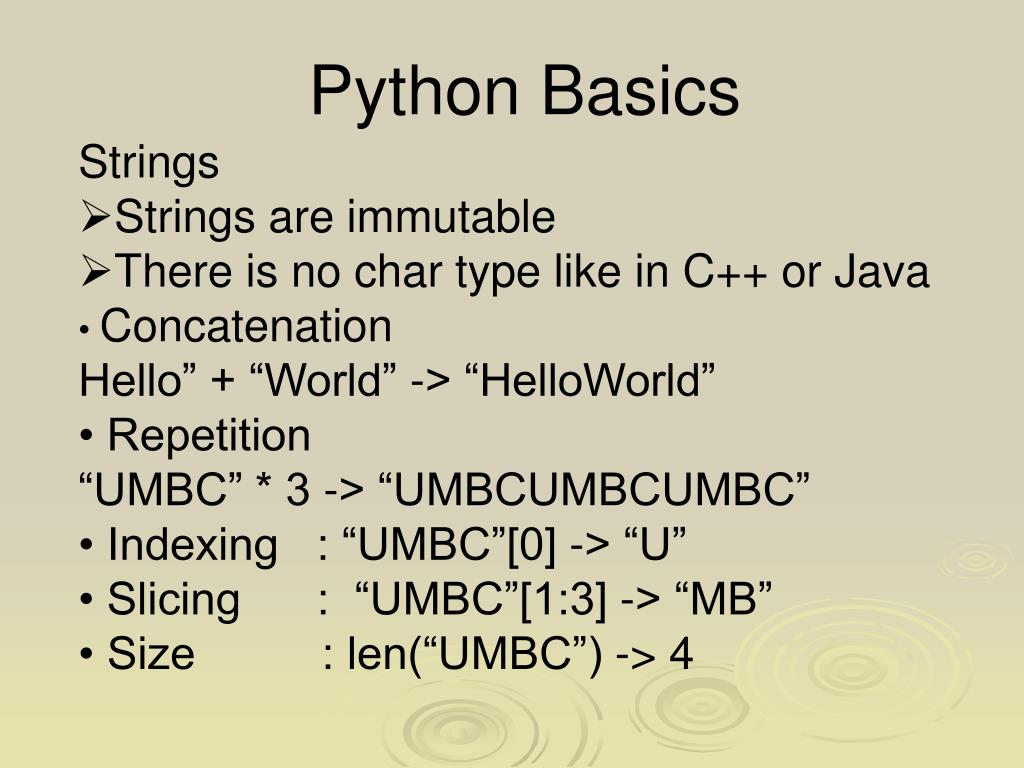 Python Basics

Strings

➢Strings are immutable

➢There is no char type like in C++ or Java

• Concatenation

Hello” + “World” -> “HelloWorld”

• Repetition

“UMBC” * 3 -> “UMBCUMBCUMBC”

• Indexing : “UMBC”[0] -> “U”

• Slicing : “UMBC”[1:3] -> “MB”

• Size : len(“UMBC”) -> 4